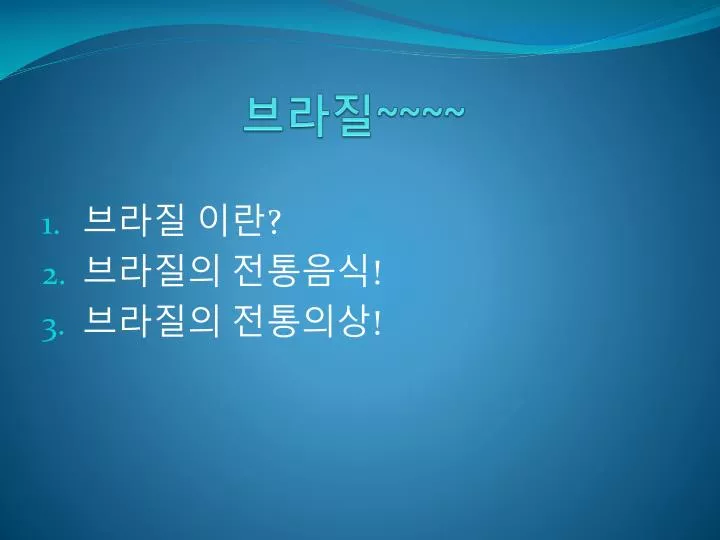 브라질~~~~

1. 브라질 이란?
2. 브라질의 전통음식!
3. 브라질의 전통의상!